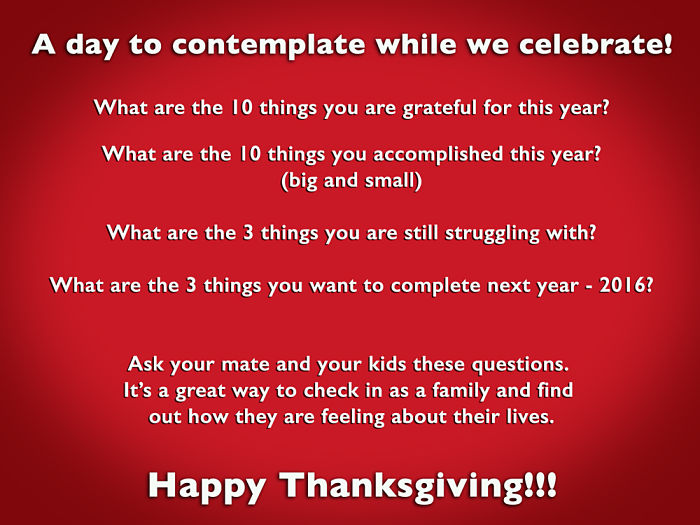 A day to contemplate while we celebrate!

What are the 10 things you are grateful for this year?

What are the 10 things you accomplished this year? (big and small)

What are the 3 things you are still struggling with?

What are the 3 things you want to complete next year - 2016?

Ask your mate and your kids these questions. It's a great way to check in as a family and find out how they are feeling about their lives.

Happy Thanksgiving!!!